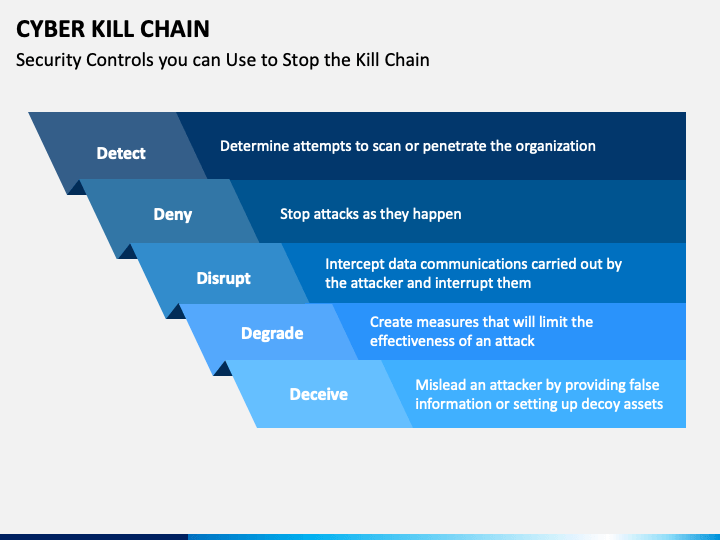 CYBER KILL CHAIN

Security Controls you can Use to Stop the Kill Chain

Detect

Determine attempts to scan or penetrate the organization

Deny

Stop attacks as they happen

Disrupt

Intercept data communications carried out by the attacker and interrupt them

Degrade

Create measures that will limit the effectiveness of an attack

Deceive

Mislead an attacker by providing false information or setting up decoy assets